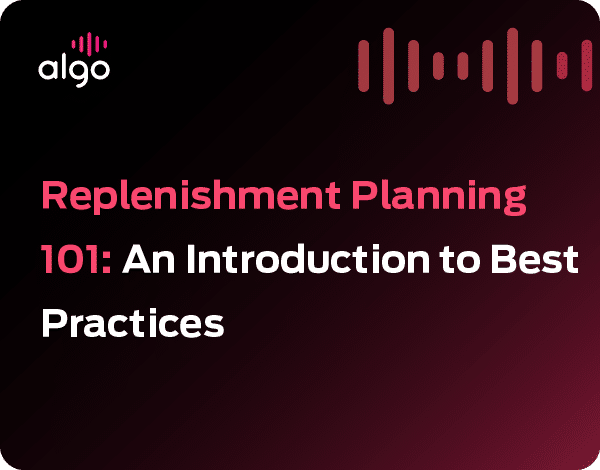 algo

Replenishment Planning 101: An Introduction to Best Practices